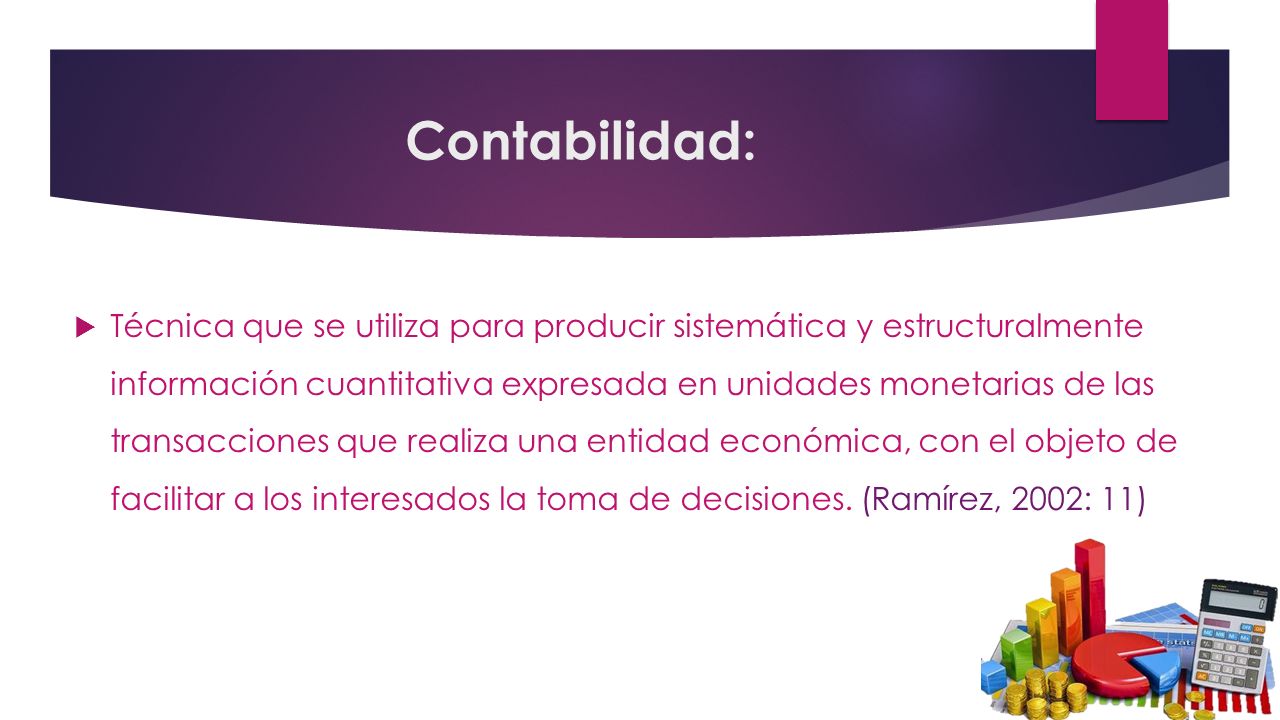 Contabilidad:

Técnica que se utiliza para producir sistemática y estructuralmente información cuantitativa expresada en unidades monetarias de las transacciones que realiza una entidad económica, con el objeto de facilitar a los interesados la toma de decisiones. (Ramírez, 2002: 11)